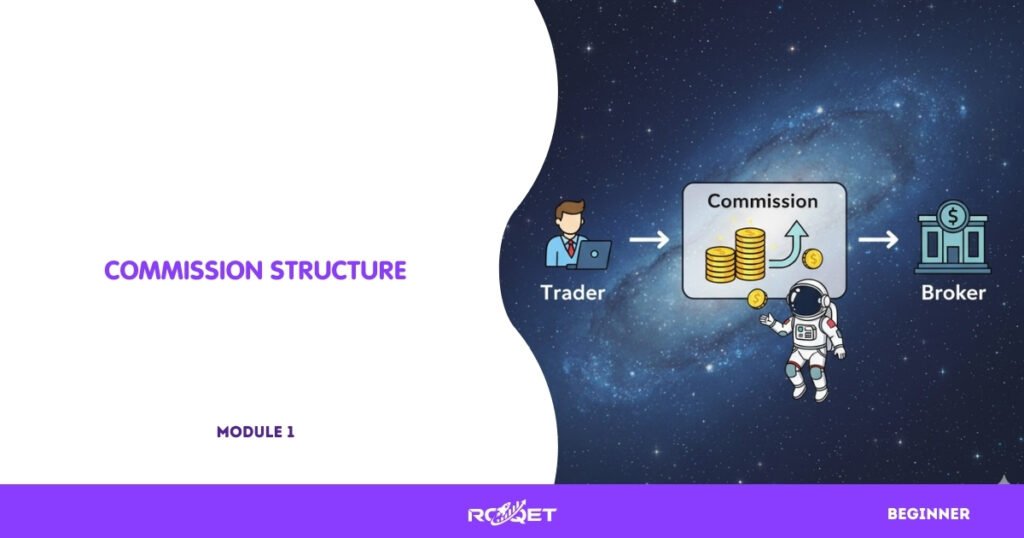 COMMISSION STRUCTURE

MODULE 1

Trader

Commission

Broker

ROQET

BEGINNER